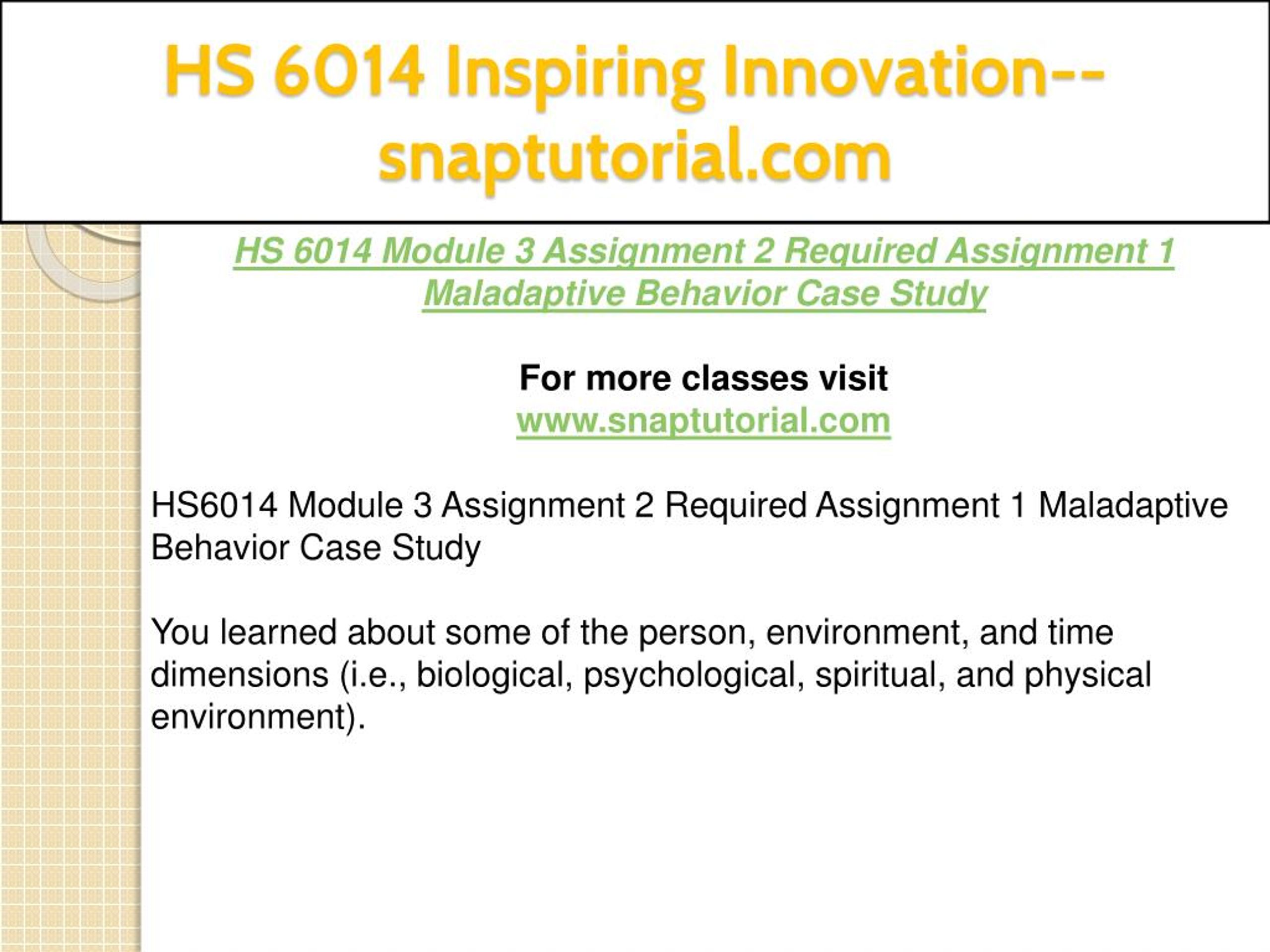 HS 6014 Inspiring Innovation--snaptutorial.com

HS 6014 Module 3 Assignment 2 Required Assignment 1 Maladaptive Behavior Case Study

For more classes visit
www.snaptutorial.com

HS6014 Module 3 Assignment 2 Required Assignment 1 Maladaptive Behavior Case Study

You learned about some of the person, environment, and time dimensions (i.e., biological, psychological, spiritual, and physical environment).